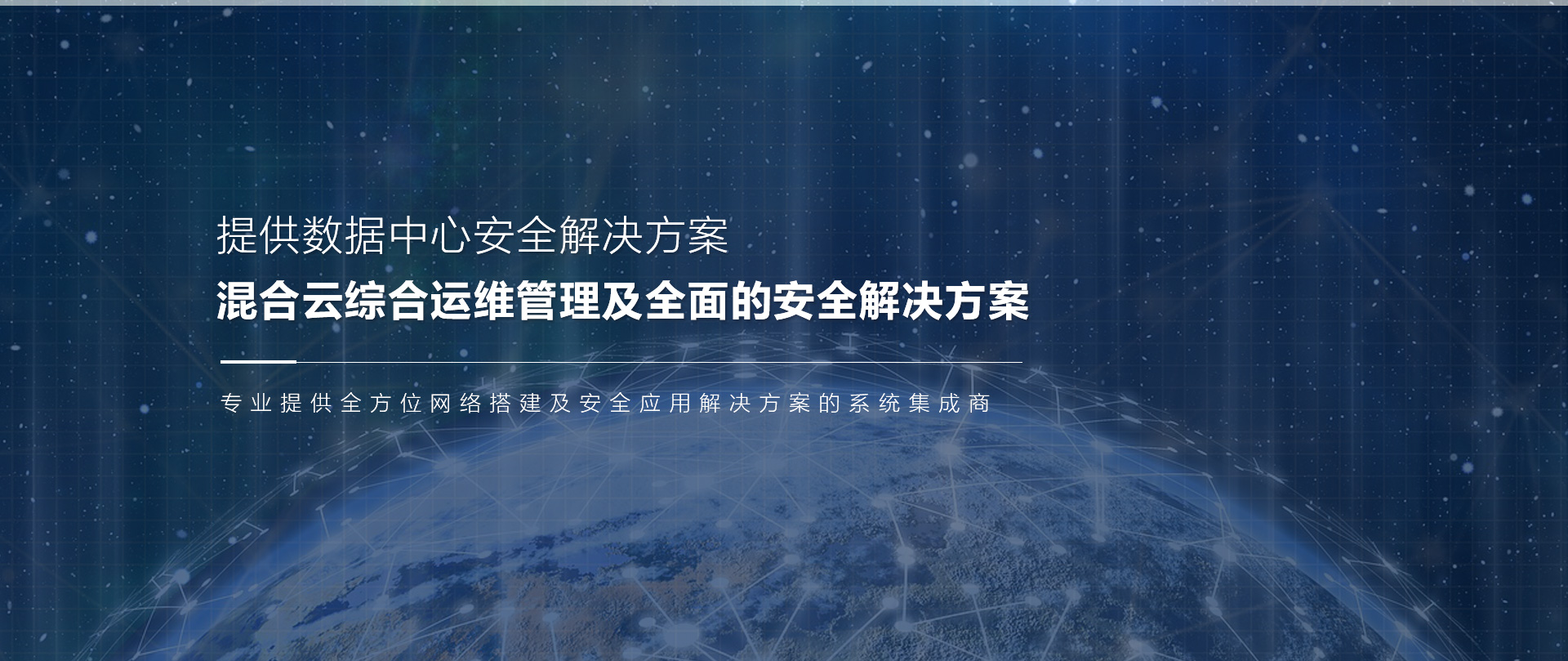 提供数据中心安全解决方案
混合云综合运维管理及全面的安全解决方案

专业提供全方位网络搭建及安全应用解决方案的系统集成商